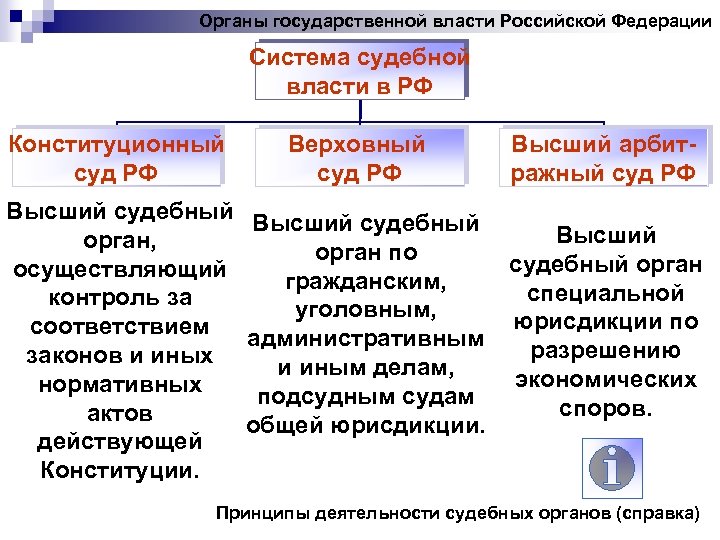 Органы государственной власти Российской Федерации

Система судебной власти в РФ

Конституционный суд РФ

Верховный суд РФ

Высший арбитражный суд РФ

Высший судебный орган, осуществляющий контроль за соответствием законов и иных нормативных актов действующей Конституции.

Высший судебный орган по гражданским, уголовным, административным и иным делам, подсудным судам общей юрисдикции.

Высший судебный орган специальной юрисдикции по разрешению экономических споров.

i

Принципы деятельности судебных органов (справка)